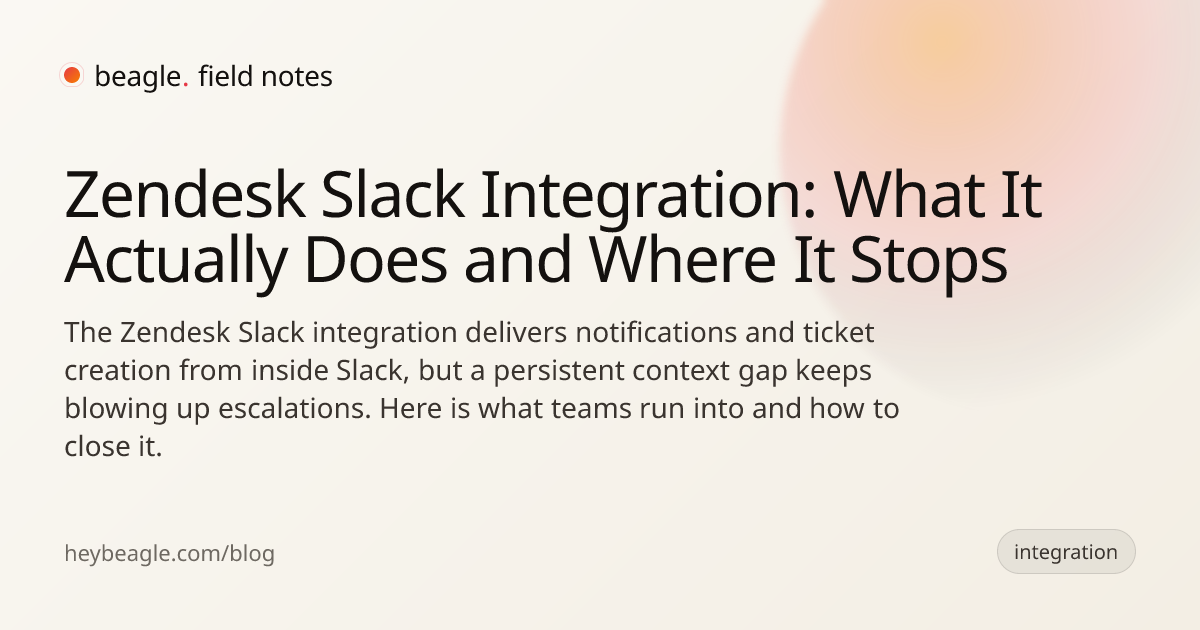 beagle. field notes

Zendesk Slack Integration: What It Actually Does and Where It Stops

The Zendesk Slack integration delivers notifications and ticket creation from inside Slack, but a persistent context gap keeps blowing up escalations. Here is what teams run into and how to close it.

heybeagle.com/blog

integration